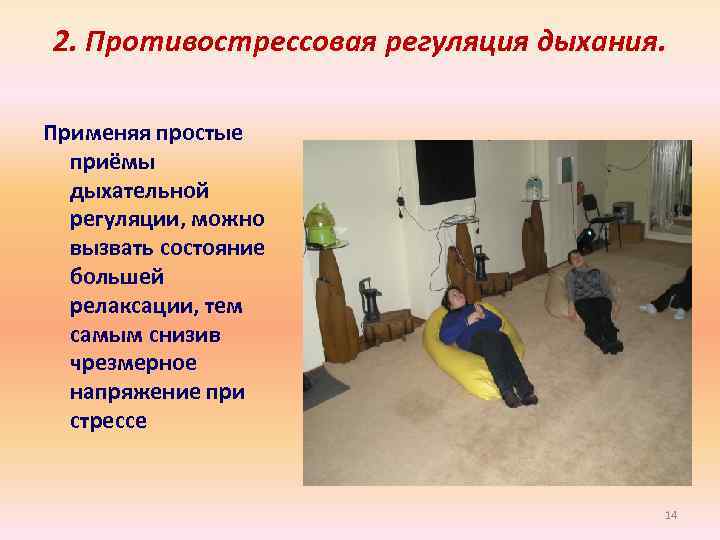 2. Противострессовая регуляция дыхания.

Применяя простые приёмы дыхательной регуляции, можно вызвать состояние большей релаксации, тем самым снизив чрезмерное напряжение при стрессе

14